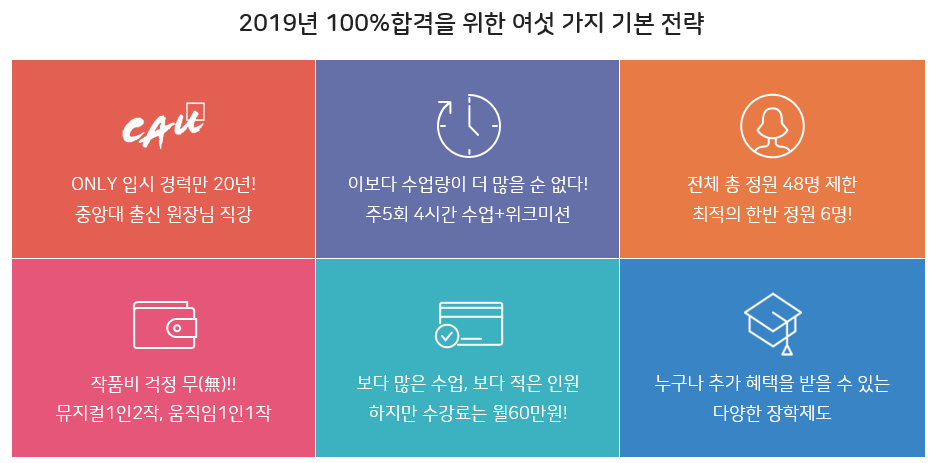 2019년 100%합격을 위한 여섯 가지 기본 전략

CAU

ONLY 입시 경력만 20년!
중앙대 출신 원장님 직강

이보다 수업량이 더 많을 순 없다!
주5회 4시간 수업+위크미션

전체 총 정원 48명 제한
최적의 한반 정원 6명!

작품비 걱정 무(無)!!
뮤지컬1인2작, 움직임1인1작

보다 많은 수업, 보다 적은 인원
하지만 수강료는 월60만원!

누구나 추가 혜택을 받을 수 있는
다양한 장학제도